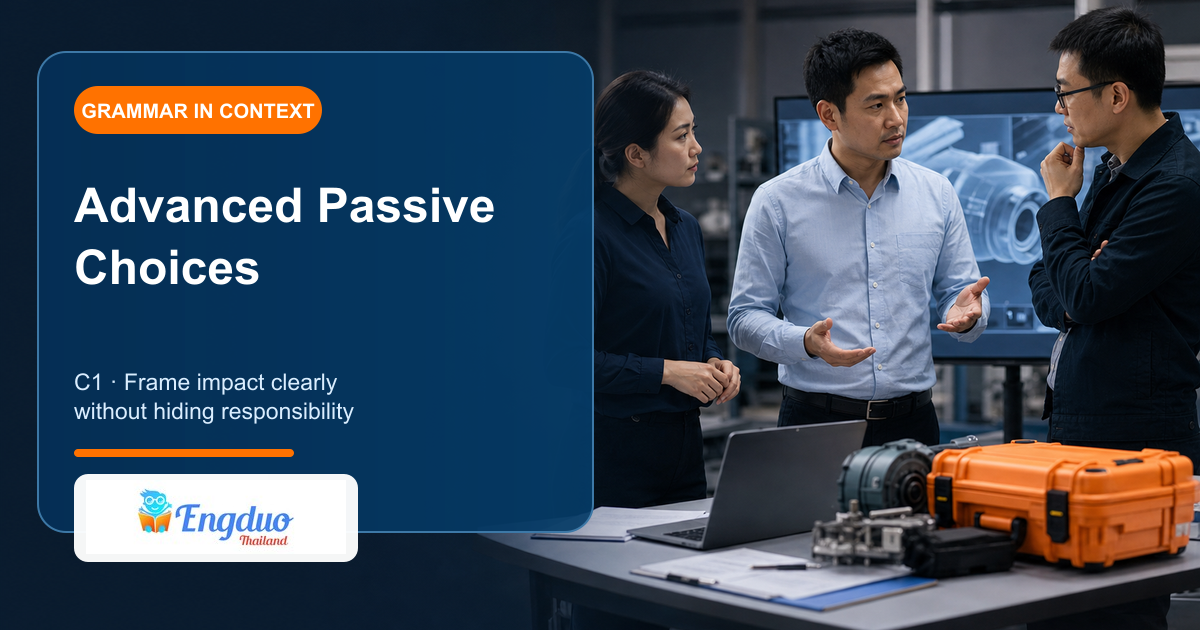 GRAMMAR IN CONTEXT

Advanced Passive Choices

C1 · Frame impact clearly without hiding responsibility

Engduo
Thailand